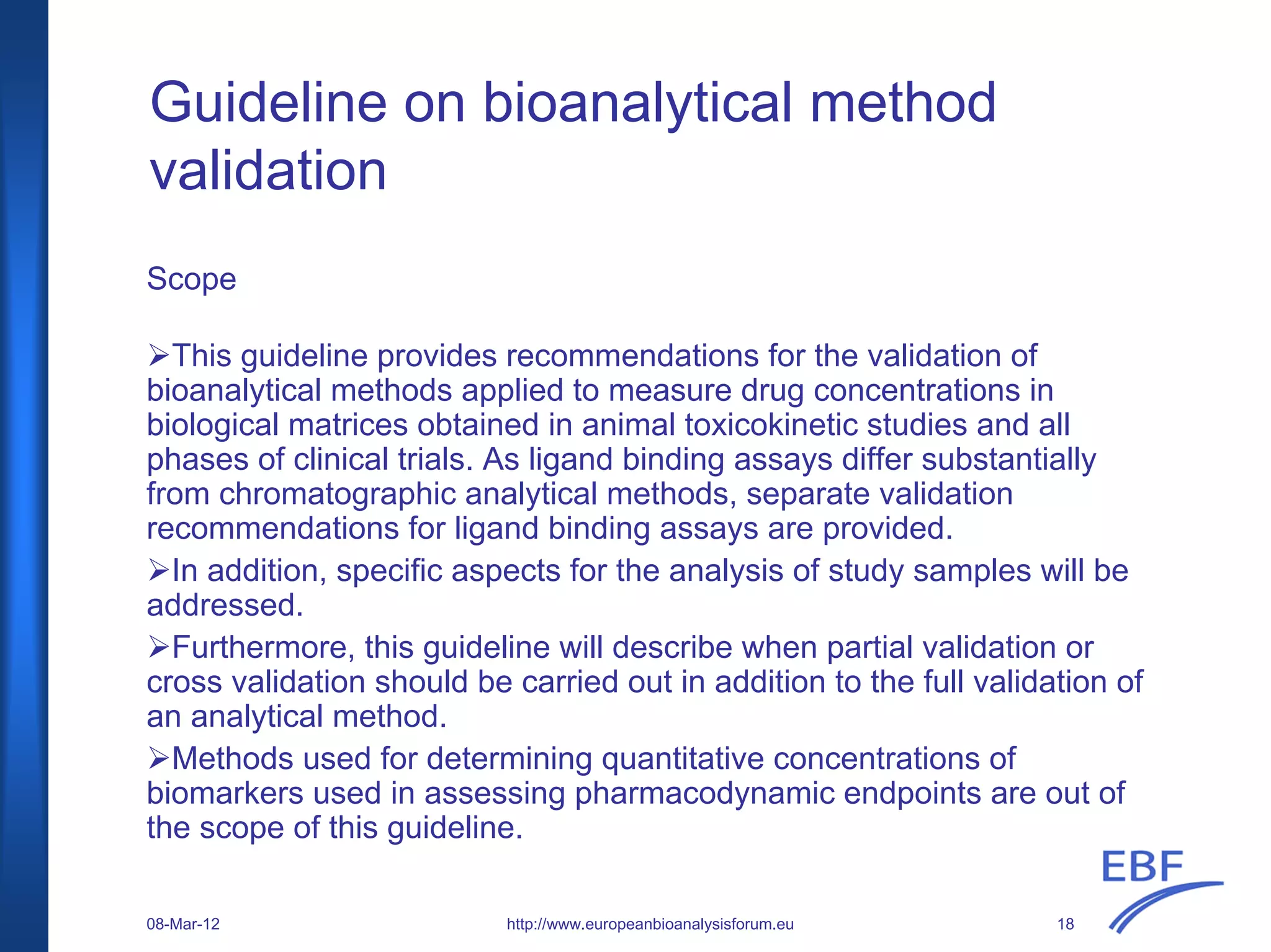 Guideline on bioanalytical method validation

Scope

➢This guideline provides recommendations for the validation of bioanalytical methods applied to measure drug concentrations in biological matrices obtained in animal toxicokinetic studies and all phases of clinical trials. As ligand binding assays differ substantially from chromatographic analytical methods, separate validation recommendations for ligand binding assays are provided.

➢In addition, specific aspects for the analysis of study samples will be addressed.

➢Furthermore, this guideline will describe when partial validation or cross validation should be carried out in addition to the full validation of an analytical method.

➢Methods used for determining quantitative concentrations of biomarkers used in assessing pharmacodynamic endpoints are out of the scope of this guideline.

EBF

08-Mar-12

http://www.europeanbioanalysisforum.eu

18